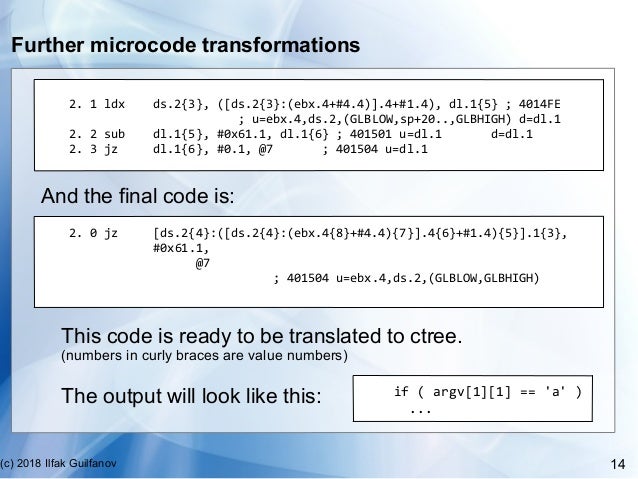 Further microcode transformations

2. 1 ldx ds.2{3}, ([ds.2{3}:(ebx.4+#4.4)].4+#1.4), dl.1{5} ; 4014FE
; u=ebx.4,ds.2,(GLBLOW,sp+20..,GLBHIGH) d=dl.1
2. 2 sub dl.1{5}, #0x61.1, dl.1{6} ; 401501 u=dl.1 d=dl.1
2. 3 jz dl.1{6}, #0.1, @7 ; 401504 u=dl.1

And the final code is:

2. 0 jz [ds.2{4}:([ds.2{4}:(ebx.4{8}+#4.4){7}].4{6}+#1.4){5}].1{3},
#0x61.1,
@7
; 401504 u=ebx.4,ds.2,(GLBLOW,GLBHIGH)

This code is ready to be translated to ctree.
(numbers in curly braces are value numbers)

The output will look like this:

if ( argv[1][1] == 'a' )
...

(c) 2018 Ilfak Guilfanov

14